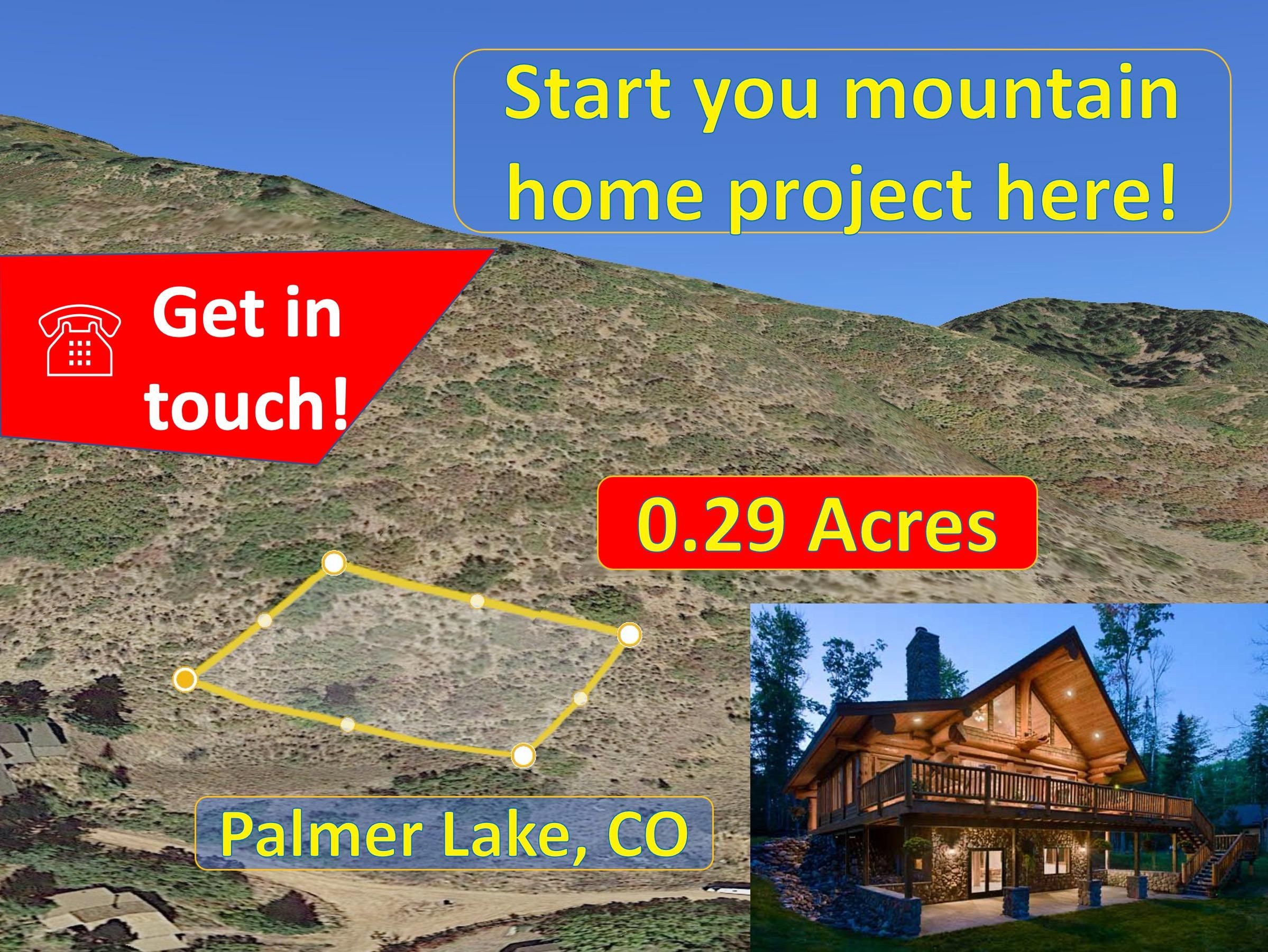 Start you mountain home project here!

Get in touch!

0.29 Acres

Palmer Lake, CO